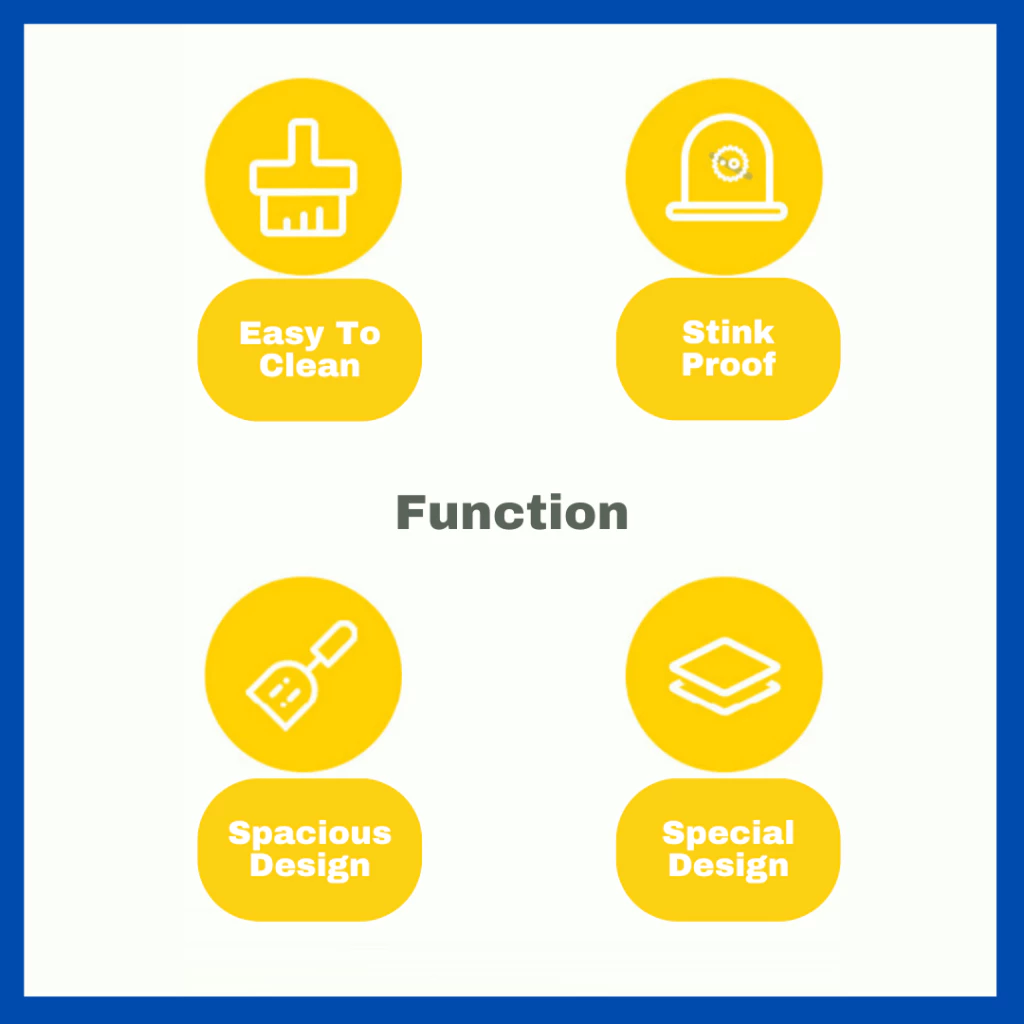 Easy To Clean

Stink Proof

Function

Spacious Design

Special Design